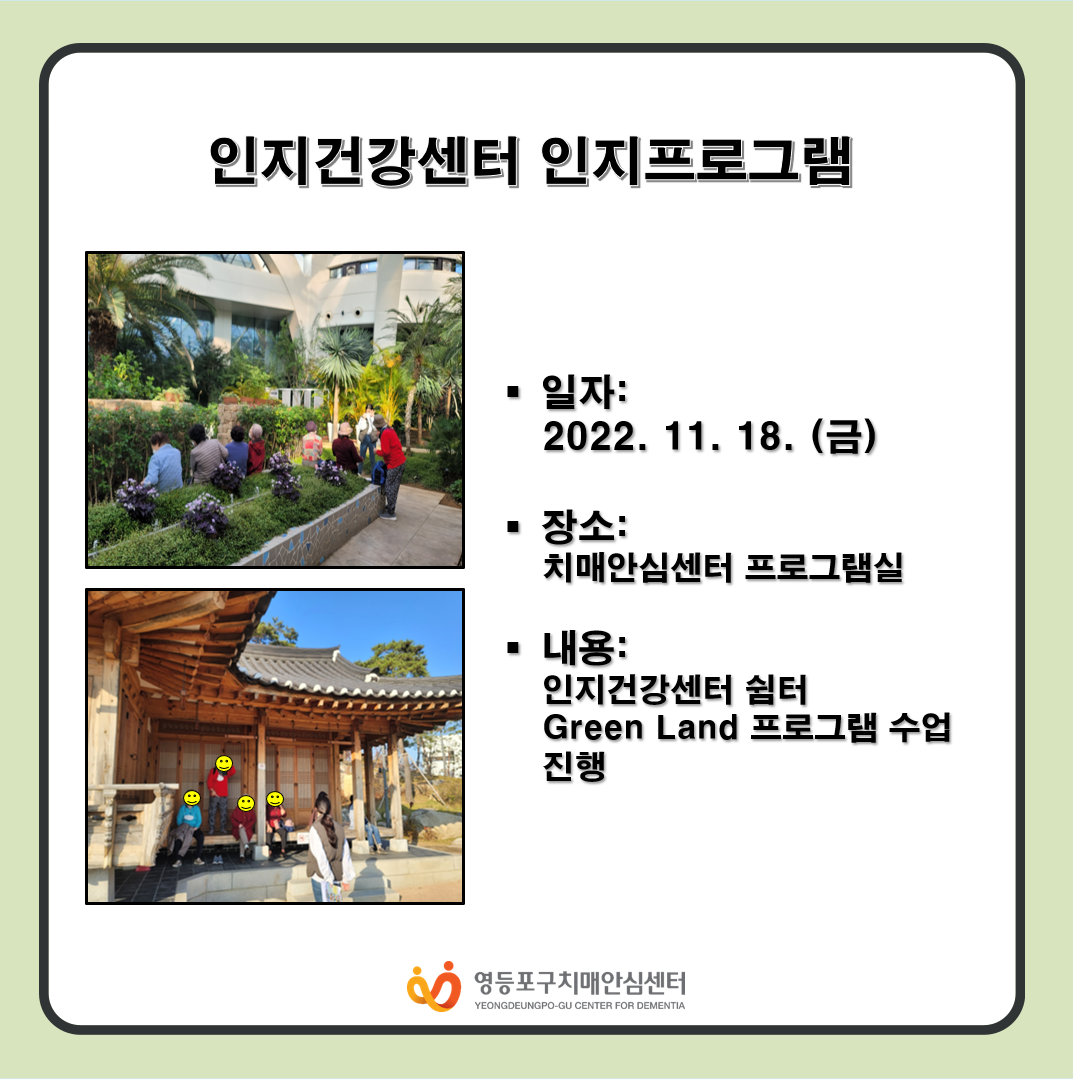 인지건강센터 인지프로그램

▪ 일자:
2022. 11. 18. (금)

▪ 장소:
치매안심센터 프로그램실

▪ 내용:
인지건강센터 쉼터
Green Land 프로그램 수업
진행

영등포구치매안심센터
YEONGDEUNGPO-GU CENTER FOR DEMENTIA